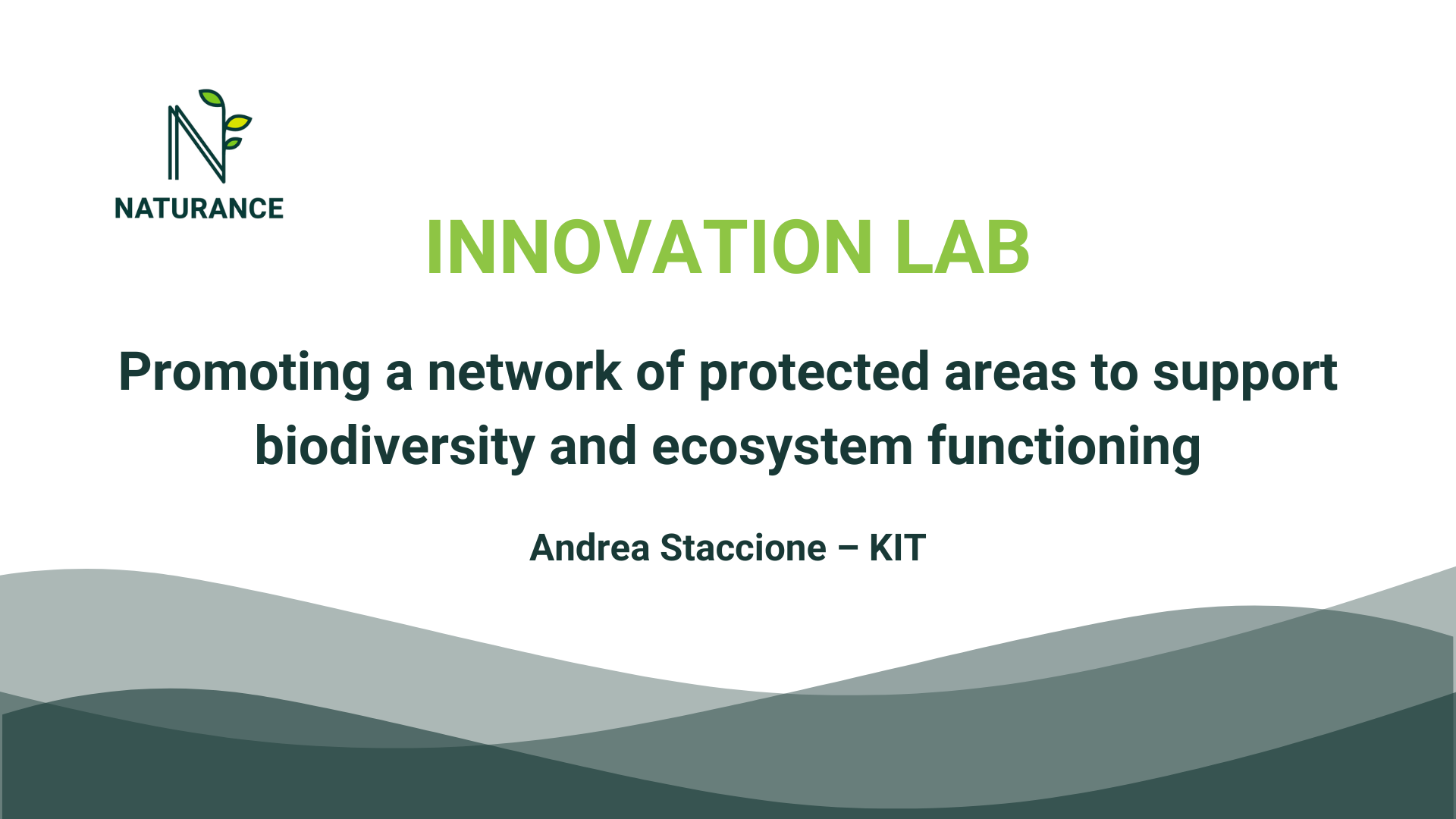 NATURANCE

INNOVATION LAB

Promoting a network of protected areas to support biodiversity and ecosystem functioning

Andrea Staccione – KIT